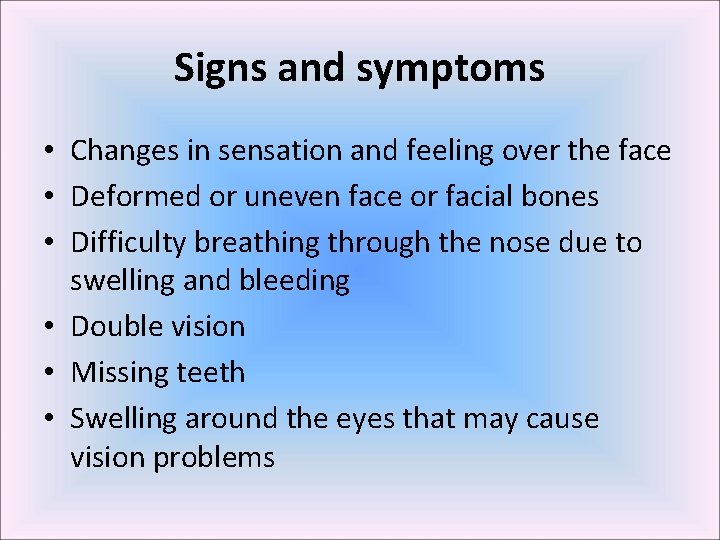 Signs and symptoms

• Changes in sensation and feeling over the face
• Deformed or uneven face or facial bones
• Difficulty breathing through the nose due to swelling and bleeding
• Double vision
• Missing teeth
• Swelling around the eyes that may cause vision problems